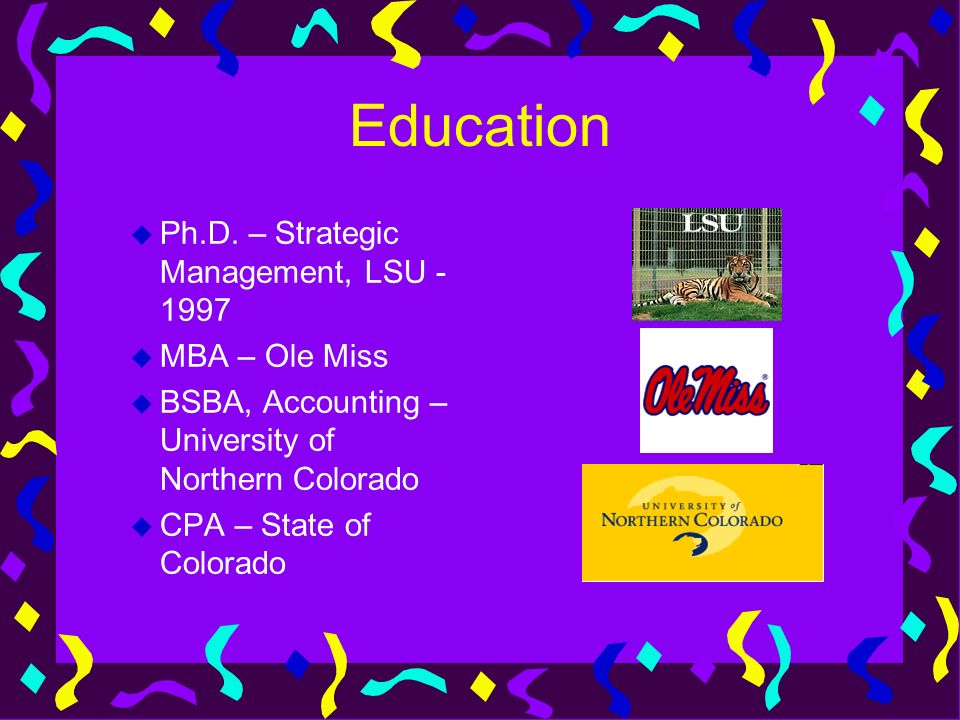 Education

Ph.D. – Strategic Management, LSU - 1997

MBA – Ole Miss

BSBA, Accounting – University of Northern Colorado

CPA – State of Colorado

LSU

Ole Miss

UNIVERSITY of NORTHERN COLORADO